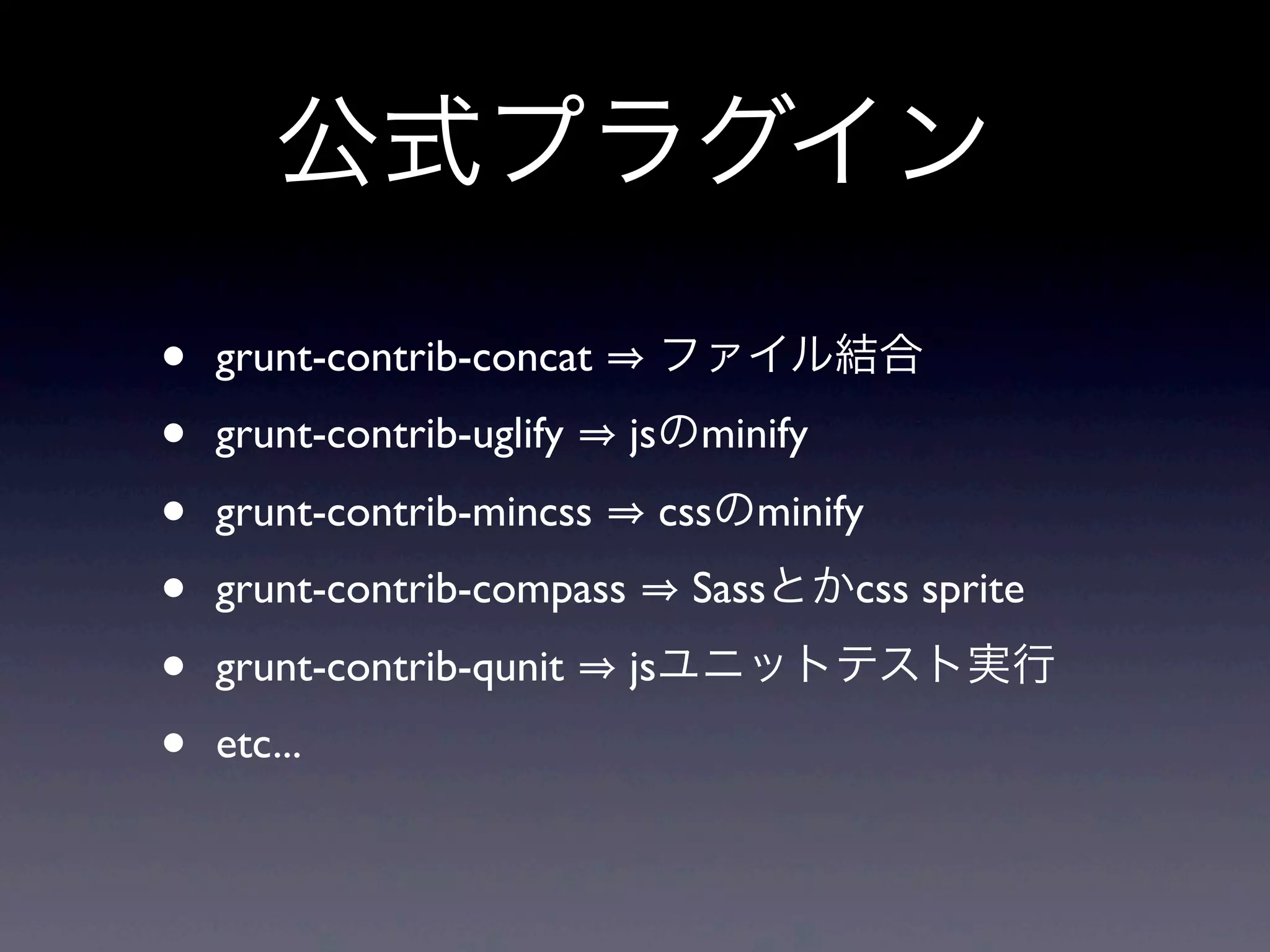 公式プラグイン

• grunt-contrib-concat ⇒ ファイル結合
• grunt-contrib-uglify ⇒ jsのminify
• grunt-contrib-mincss ⇒ cssのminify
• grunt-contrib-compass ⇒ Sassとかcss sprite
• grunt-contrib-qunit ⇒ jsユニットテスト実行
• etc...